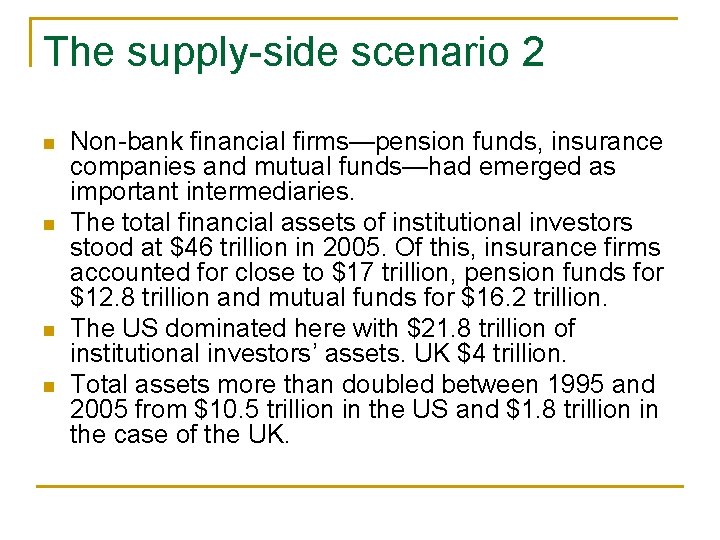 The supply-side scenario 2

- Non-bank financial firms—pension funds, insurance companies and mutual funds—had emerged as important intermediaries.
- The total financial assets of institutional investors stood at \$46 trillion in 2005. Of this, insurance firms accounted for close to \$17 trillion, pension funds for \$12.8 trillion and mutual funds for \$16.2 trillion.
- The US dominated here with \$21.8 trillion of institutional investors' assets. UK \$4 trillion.
- Total assets more than doubled between 1995 and 2005 from \$10.5 trillion in the US and \$1.8 trillion in the case of the UK.